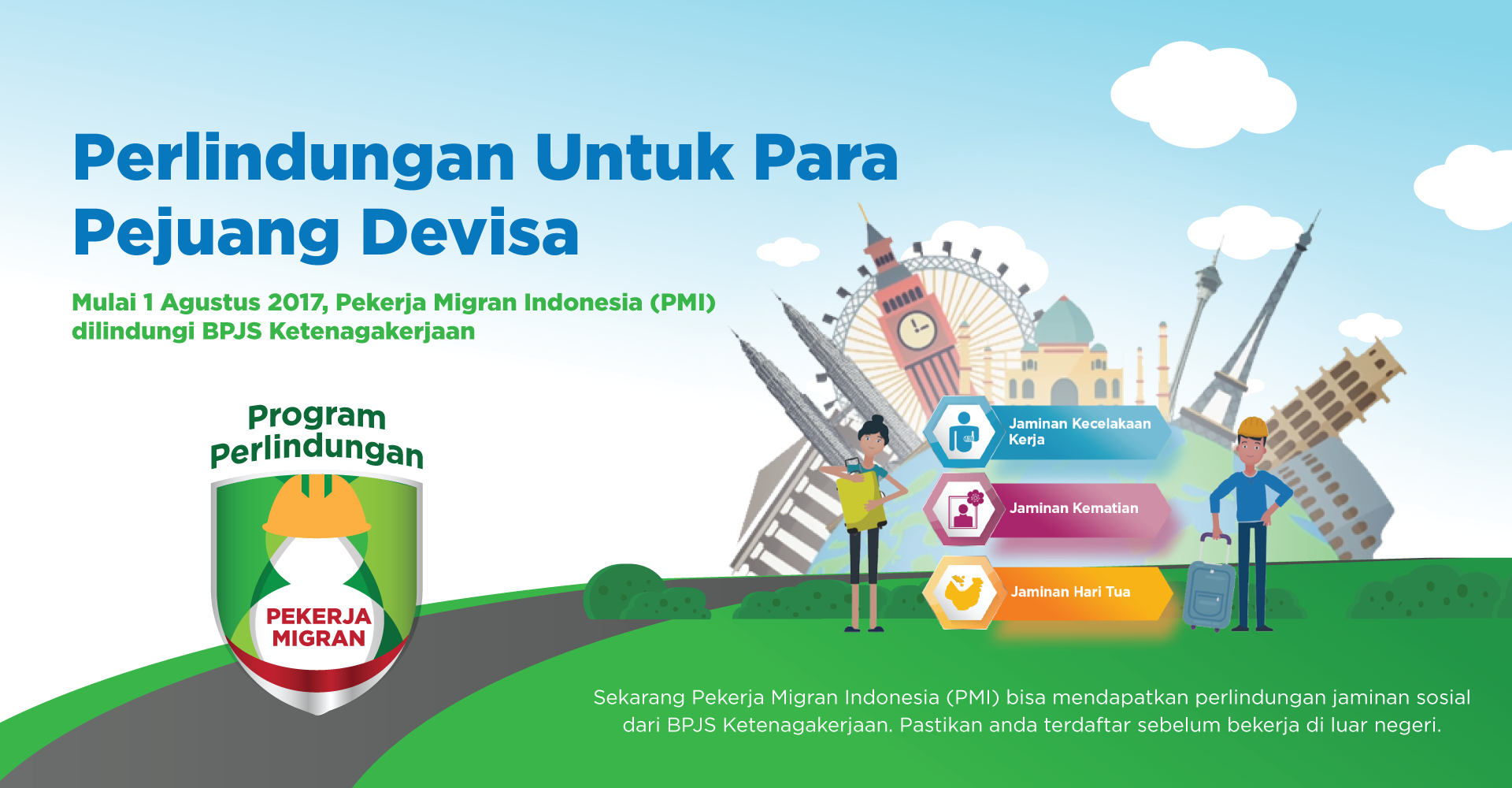 Perlindungan Untuk Para Pejuang Devisa

Mulai 1 Agustus 2017, Pekerja Migran Indonesia (PMI) dilindungi BPJS Ketenagakerjaan

Program Perlindungan

PEKERJA MIGRAN

Jaminan Kecelakaan Kerja

Jaminan Kematian

Jaminan Hari Tua

Sekarang Pekerja Migran Indonesia (PMI) bisa mendapatkan perlindungan jaminan sosial dari BPJS Ketenagakerjaan. Pastikan anda terdaftar sebelum bekerja di luar negeri.